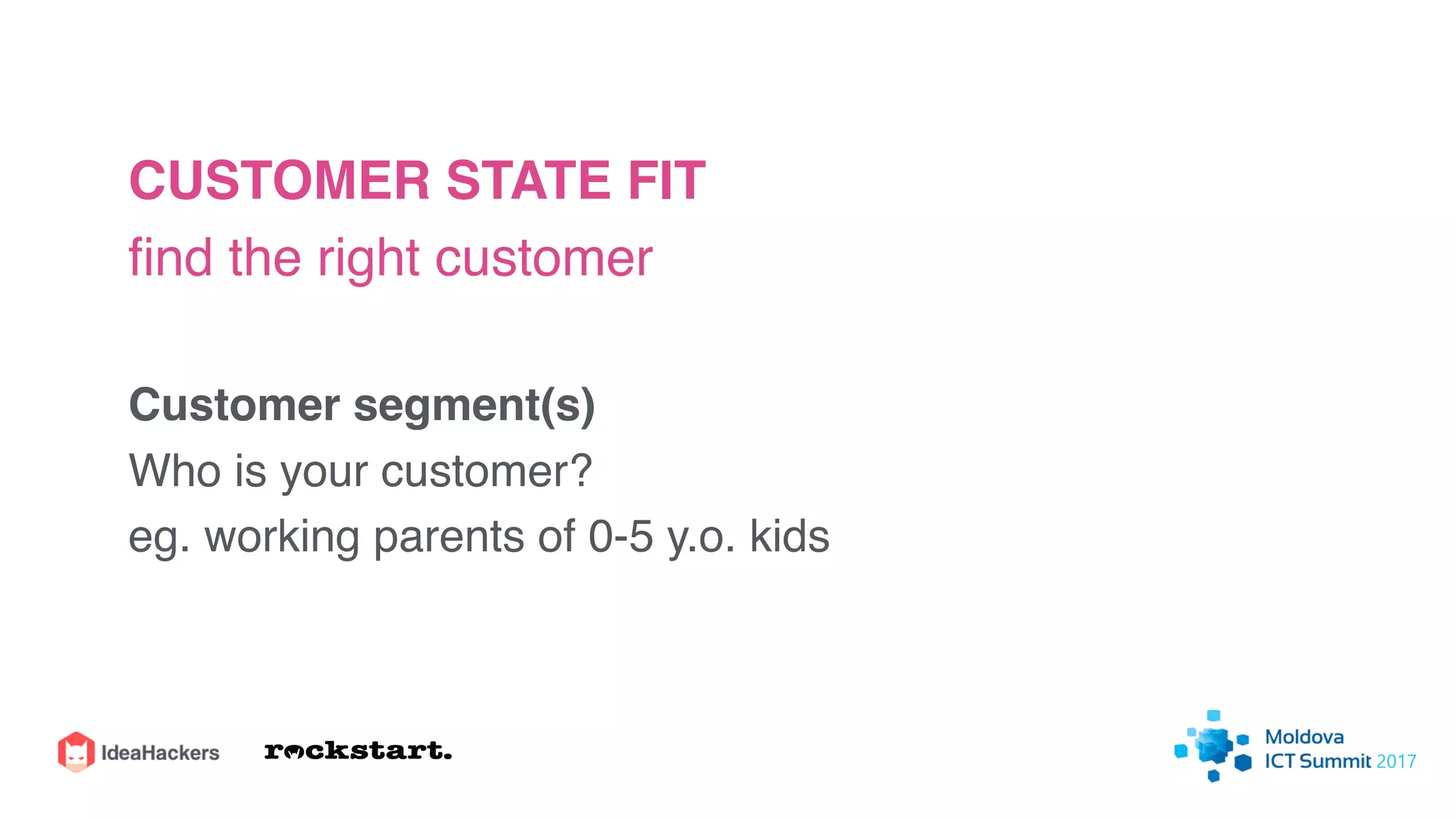 CUSTOMER STATE FIT
find the right customer

Customer segment(s)
Who is your customer?
eg. working parents of 0-5 y.o. kids

IdeaHackers rockstart.

Moldova ICT Summit 2017